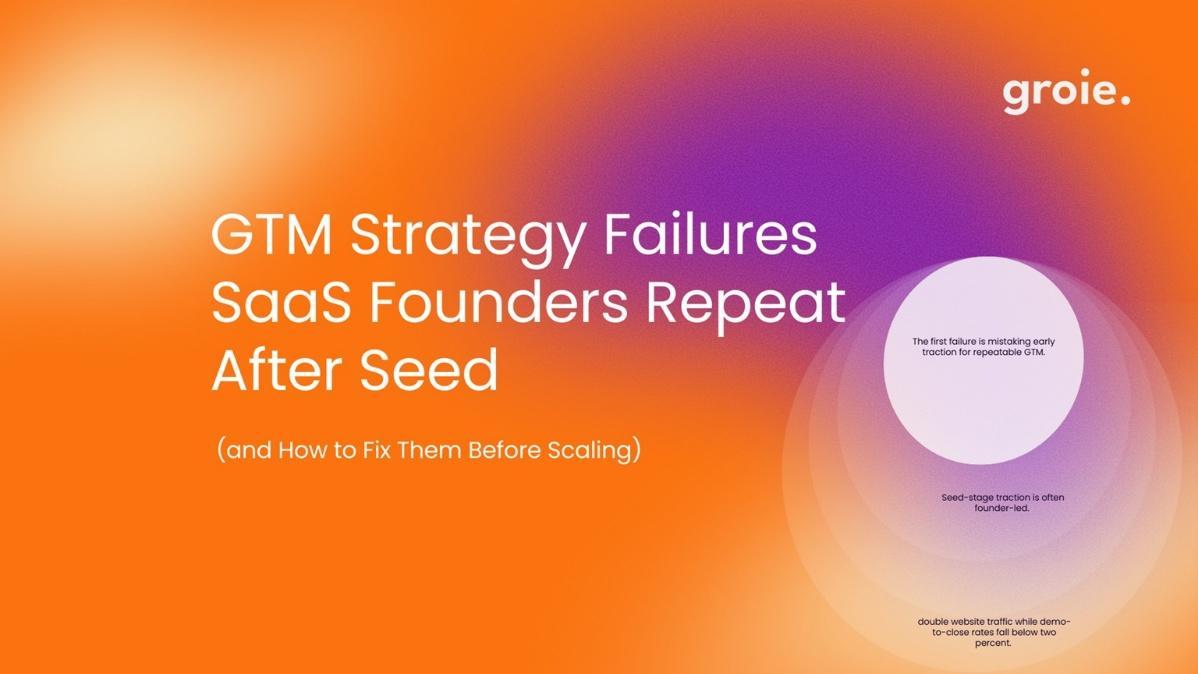 groie.

GTM Strategy Failures SaaS Founders Repeat After Seed

(and How to Fix Them Before Scaling)

The first failure is mistaking early traction for repeatable GTM.

Seed-stage traction is often founder-led.

double website traffic while demo-to-close rates fall below two percent.